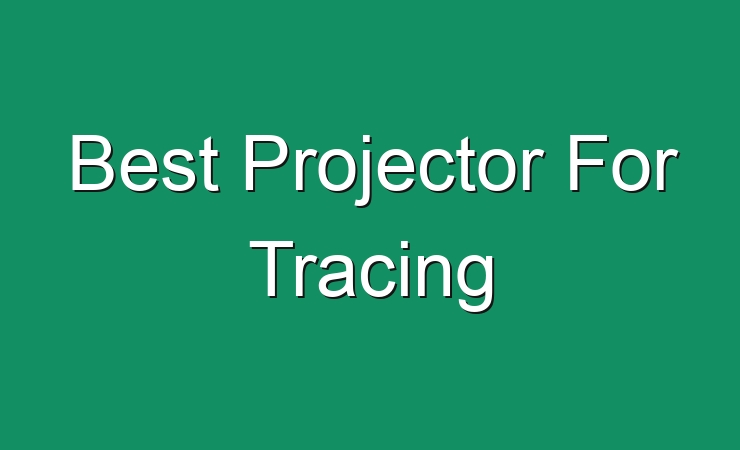 Best Projector For Tracing